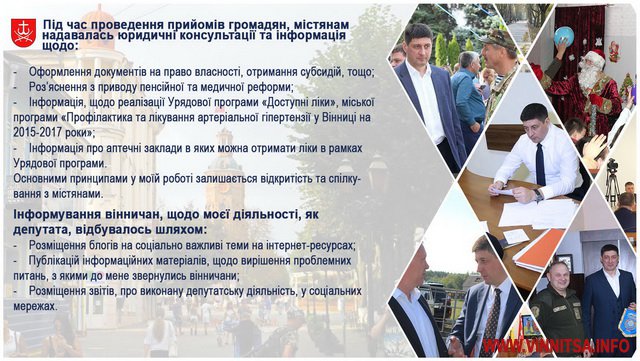 Під час проведення прийомів громадян, містянам надавалась юридичні консультації та інформація щодо:

- Оформлення документів на право власності, отримання субсидій, тощо;
- Роз'яснення з приводу пенсійної та медичної реформи;
- Інформація, щодо реалізації Урядової програми «Доступні ліки», міської програми «Профілактика та лікування артеріальної гіпертензії у Вінниці на 2015-2017 роки»;
- Інформація про аптечні заклади в яких можна отримати ліки в рамках Урядової програми.

Основними принципами у моїй роботі залишається відкритість та спілкування з містянами.

Інформування вінничан, щодо моєї діяльності, як депутата, відбувалось шляхом:

- Розміщення блогів на соціально важливі теми на інтернет-ресурсах;
- Публікацій інформаційних матеріалів, щодо вирішення проблемних питань, з якими до мене звернулись вінничани;
- Розміщення звітів, про виконану депутатську діяльність, у соціальних мережах.

WWW.VINNITSA.INFO